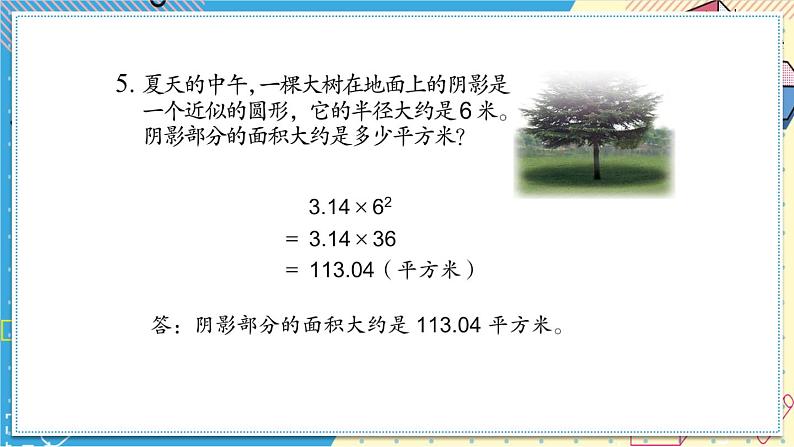 5. 夏天的中午，一棵大树在地面上的阴影是一个近似的圆形，它的半径大约是 6 米。阴影部分的面积大约是多少平方米？

$3.14 \times 6^2$
$= 3.14 \times 36$
$= 113.04$（平方米）

答：阴影部分的面积大约是 113.04 平方米。